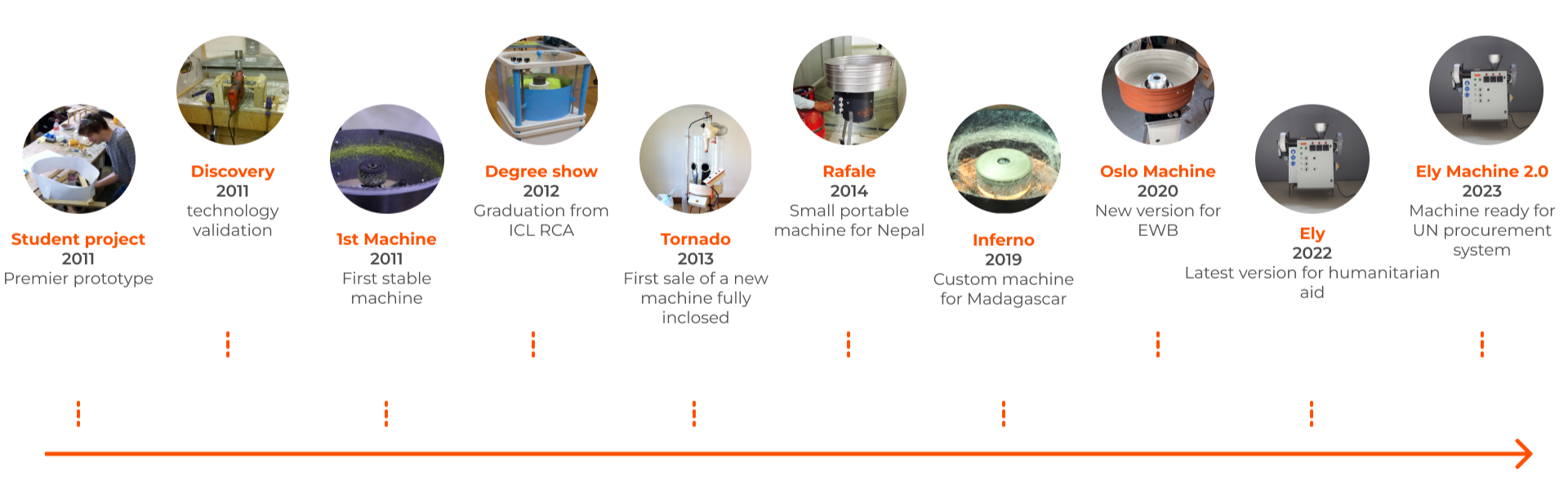 Student project
2011
Premier prototype

Discovery
2011
technology validation

1st Machine
2011
First stable machine

Degree show
2012
Graduation from ICL RCA

Tornado
2013
First sale of a new machine fully inclosed

Rafale
2014
Small portable machine for Nepal

Inferno
2019
Custom machine for Madagascar

Oslo Machine
2020
New version for EWB

Ely
2022
Latest version for humanitarian aid

Ely Machine 2.0
2023
Machine ready for UN procurement system